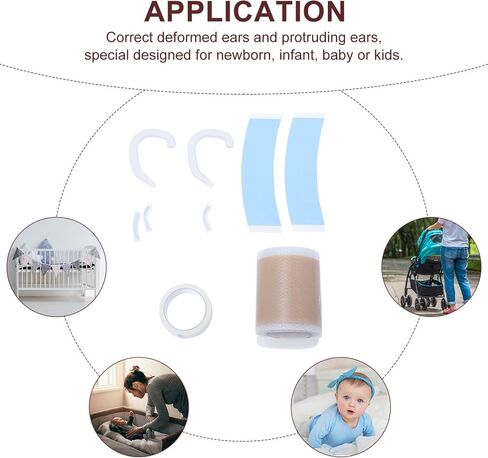 APPLICATION

Correct deformed ears and protruding ears, special designed for newborn, infant, baby or kids.